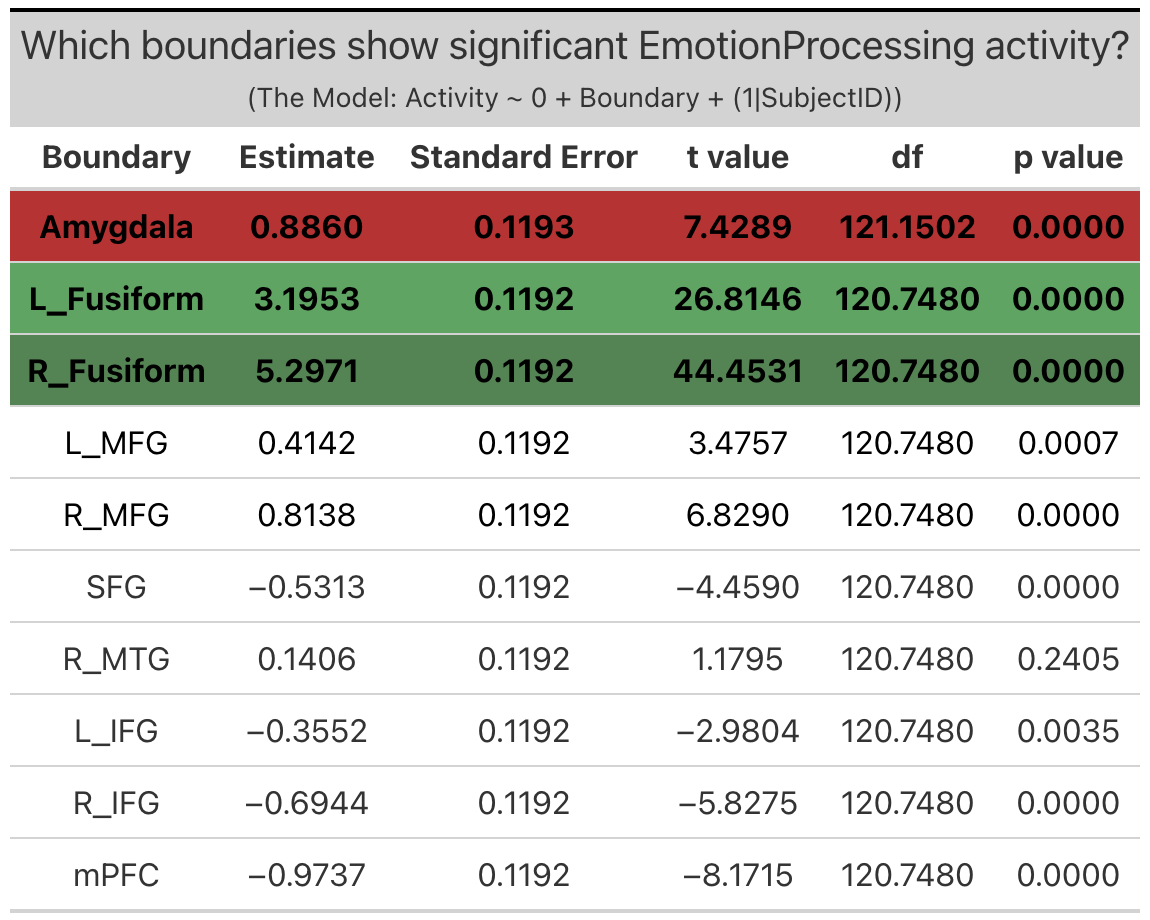 Which boundaries show significant EmotionProcessing activity?
(The Model: Activity ~ 0 + Boundary + (1|SubjectID))

| Boundary | Estimate | Standard Error | t value | df | p value |
|---|---|---|---|---|---|
| Amygdala | 0.8860 | 0.1193 | 7.4289 | 121.1502 | 0.0000 |
| L_Fusiform | 3.1953 | 0.1192 | 26.8146 | 120.7480 | 0.0000 |
| R_Fusiform | 5.2971 | 0.1192 | 44.4531 | 120.7480 | 0.0000 |
| L_MFG | 0.4142 | 0.1192 | 3.4757 | 120.7480 | 0.0007 |
| R_MFG | 0.8138 | 0.1192 | 6.8290 | 120.7480 | 0.0000 |
| SFG | −0.5313 | 0.1192 | −4.4590 | 120.7480 | 0.0000 |
| R_MTG | 0.1406 | 0.1192 | 1.1795 | 120.7480 | 0.2405 |
| L_IFG | −0.3552 | 0.1192 | −2.9804 | 120.7480 | 0.0035 |
| R_IFG | −0.6944 | 0.1192 | −5.8275 | 120.7480 | 0.0000 |
| mPFC | −0.9737 | 0.1192 | −8.1715 | 120.7480 | 0.0000 |